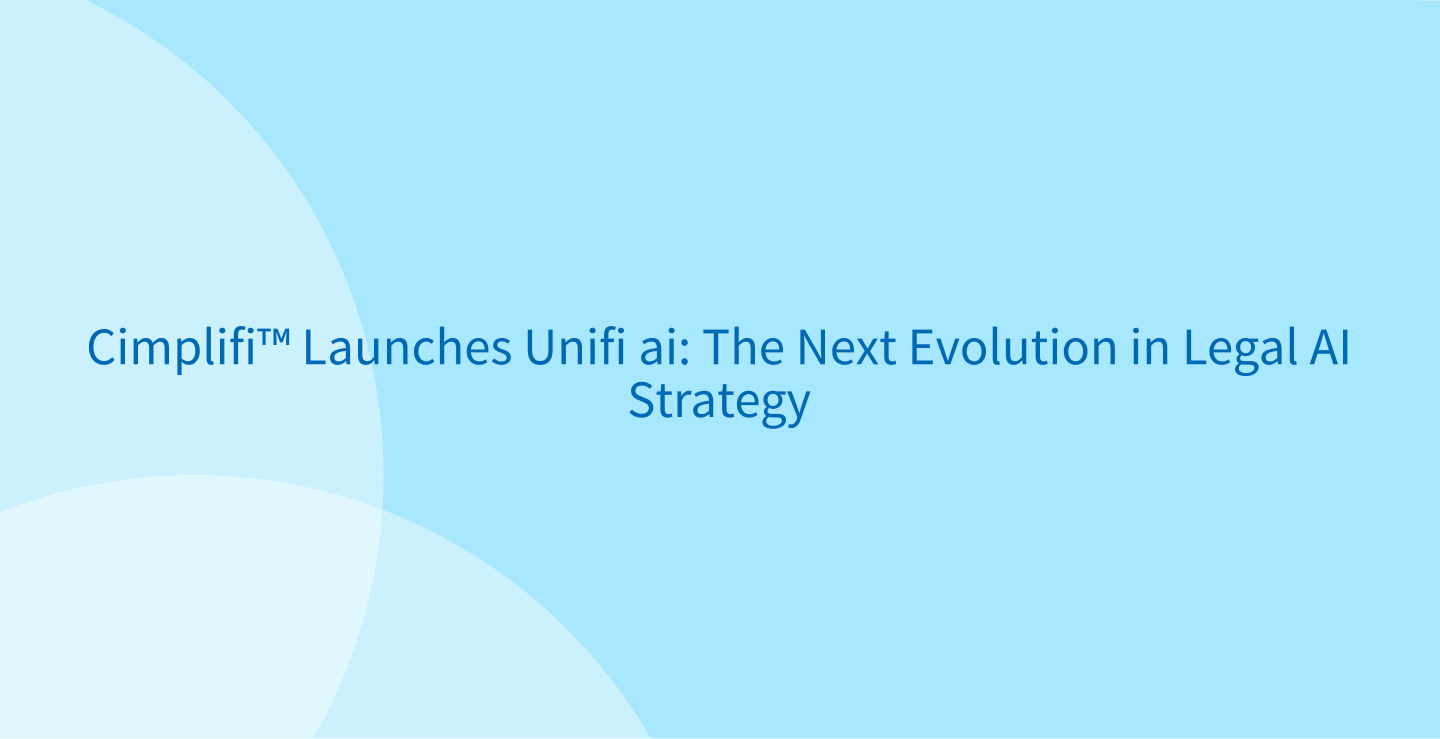 Cimplifi™ Launches Unifi ai: The Next Evolution in Legal AI Strategy